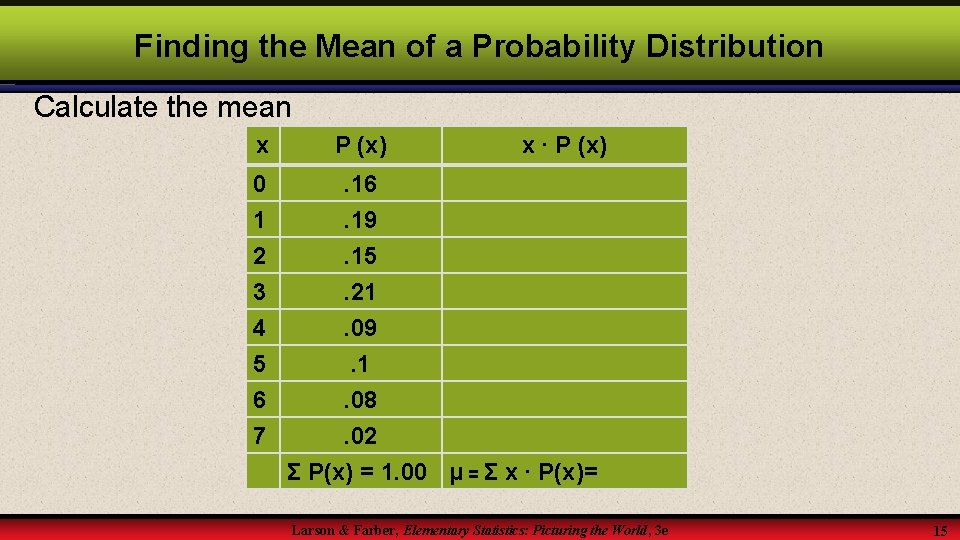 Finding the Mean of a Probability Distribution

Calculate the mean

| x | P (x) | x · P (x) |
|---|---|---|
| 0 | . 16 | |
| 1 | . 19 | |
| 2 | . 15 | |
| 3 | . 21 | |
| 4 | . 09 | |
| 5 | . 1 | |
| 6 | . 08 | |
| 7 | . 02 | |
| | Σ P(x) = 1.00 | μ = Σ x · P(x)= |

Larson & Farber, Elementary Statistics: Picturing the World, 3e

15